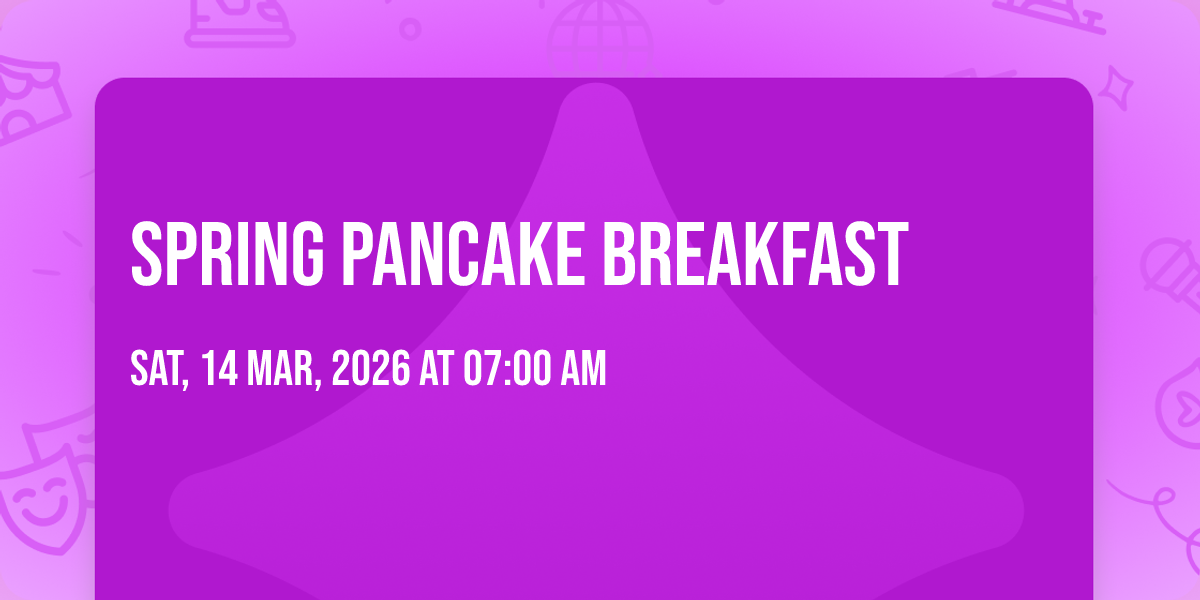 SPRING PANCAKE BREAKFAST

SAT, 14 MAR, 2026 AT 07:00 AM